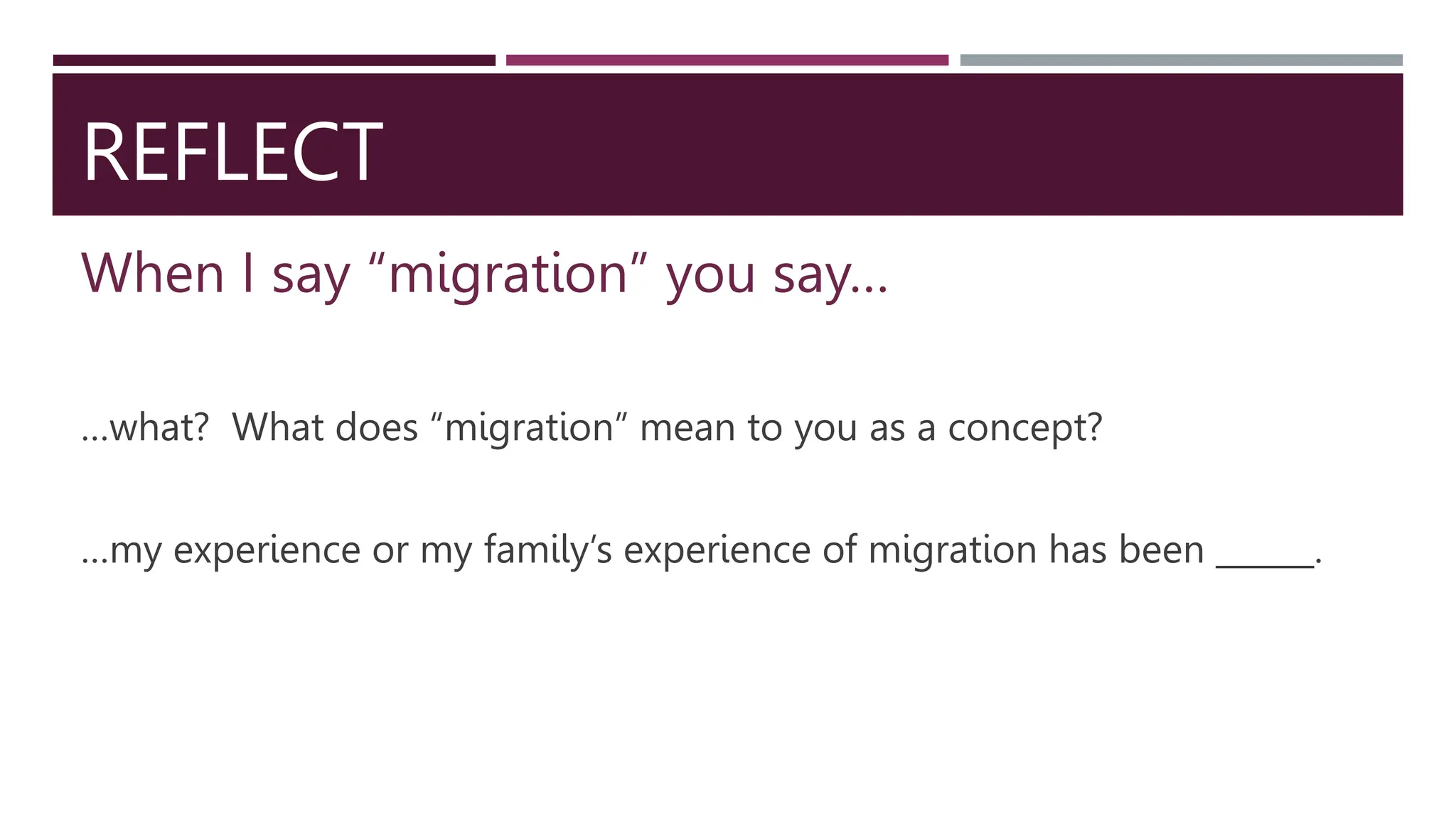 REFLECT

When I say “migration” you say…

…what?  What does “migration” mean to you as a concept?

…my experience or my family’s experience of migration has been ______.